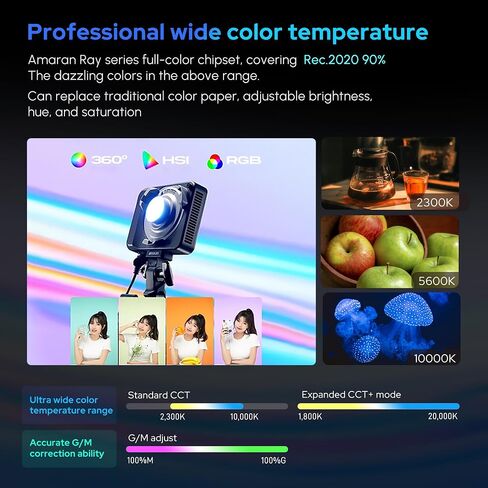 Professional wide color temperature

Amaran Ray series full-color chipset, covering Rec.2020 90%
The dazzling colors in the above range.

Can replace traditional color paper, adjustable brightness, hue, and saturation

360° HSI RGB

2300K

5600K

10000K

Ultra wide color temperature range

Standard CCT

2,300K 10,000K

Expanded CCT+ mode

1,800K 20,000K

Accurate G/M correction ability

G/M adjust

100%M 100%G